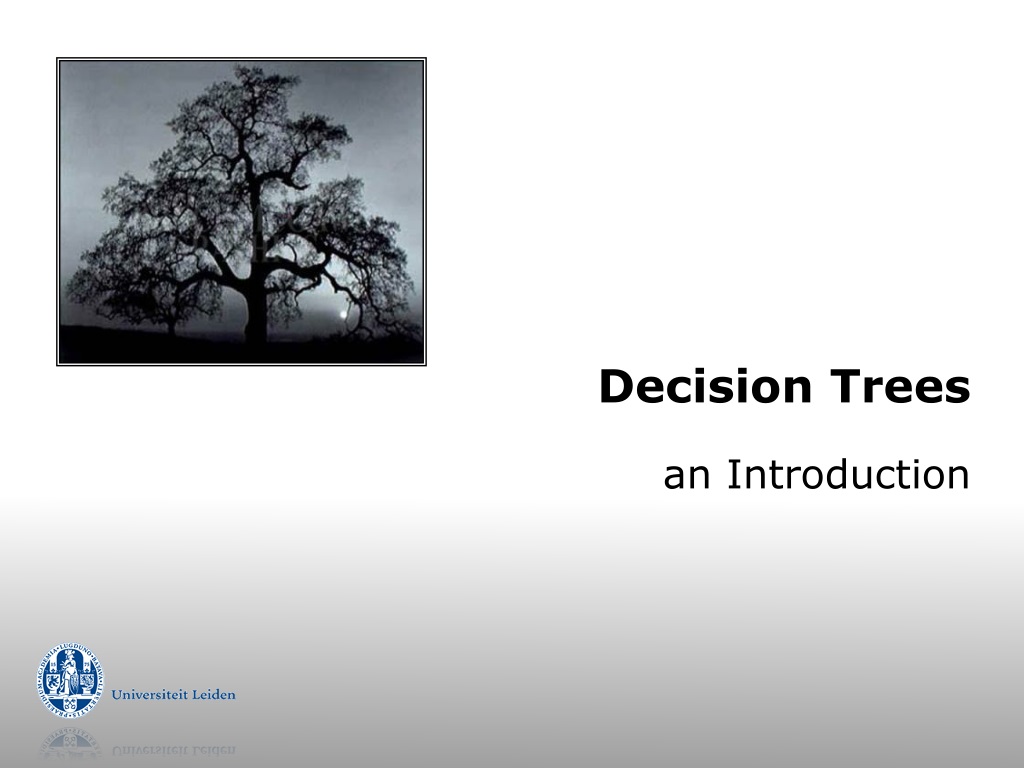 Decision Trees

an Introduction

Universiteit Leiden